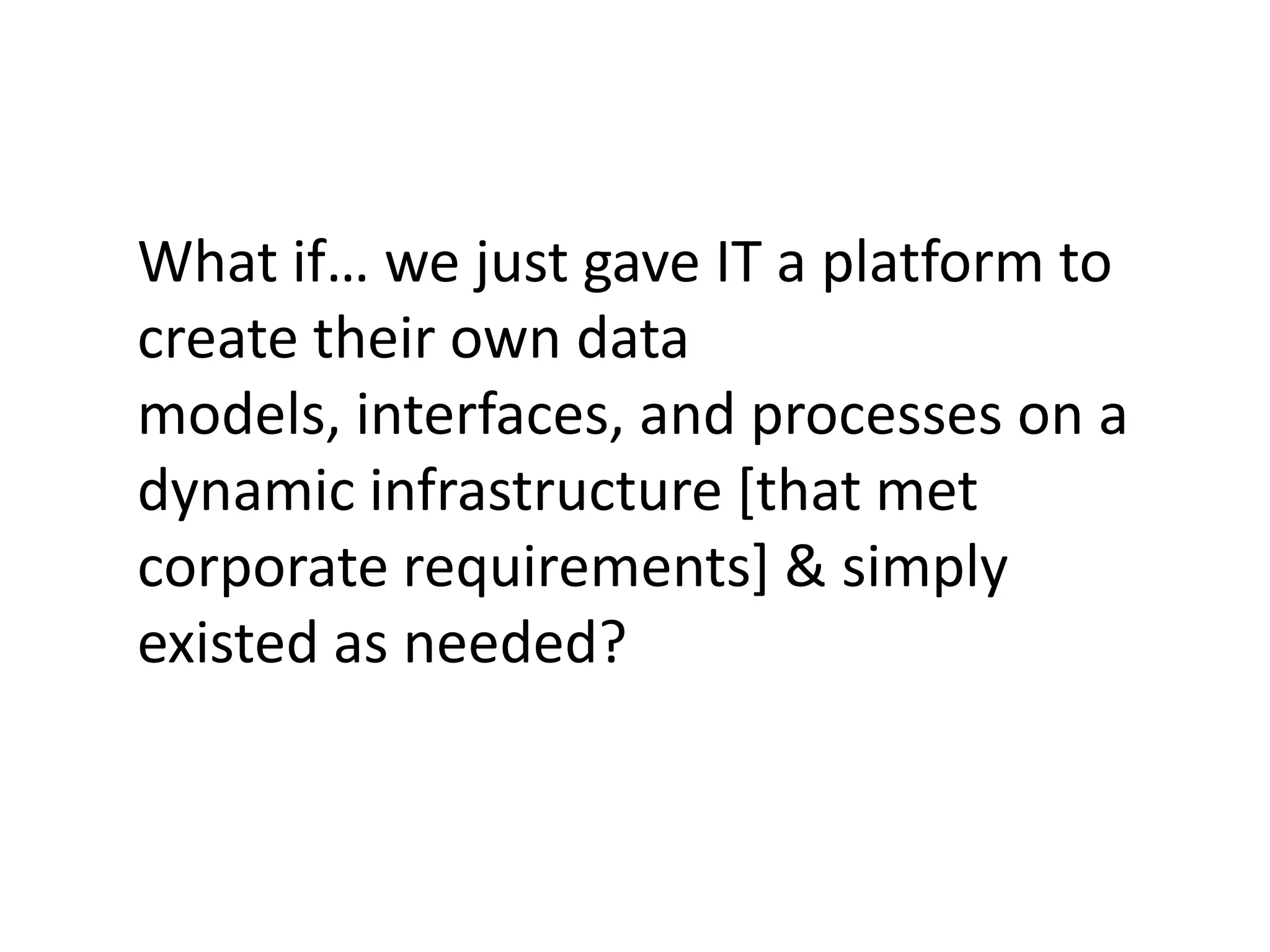 What if… we just gave IT a platform to create their own data models, interfaces, and processes on a dynamic infrastructure [that met corporate requirements] & simply existed as needed?